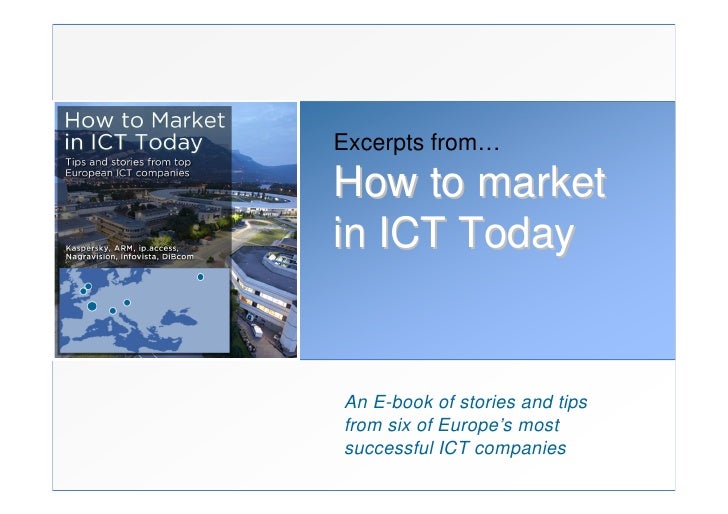 How to Market in ICT Today

Tips and stories from top European ICT companies

Kaspersky, ARM, ip.access, Nagravision, Infovista, DiBcom

Excerpts from…

How to market in ICT Today

An E-book of stories and tips from six of Europe's most successful ICT companies